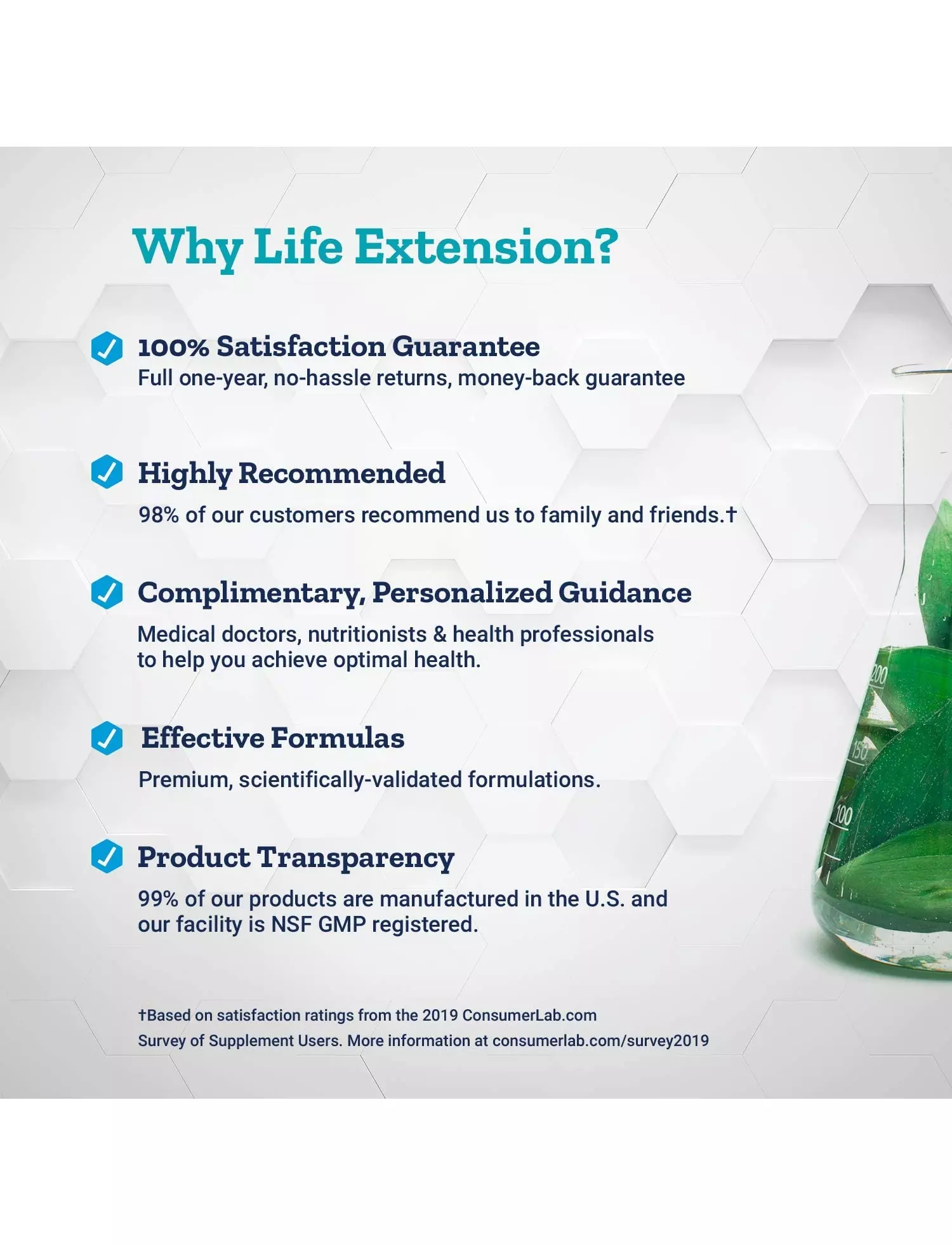 Why Life Extension?

100% Satisfaction Guarantee
Full one-year, no-hassle returns, money-back guarantee

Highly Recommended
98% of our customers recommend us to family and friends.†

Complimentary, Personalized Guidance
Medical doctors, nutritionists & health professionals to help you achieve optimal health.

Effective Formulas
Premium, scientifically-validated formulations.

Product Transparency
99% of our products are manufactured in the U.S. and our facility is NSF GMP registered.

†Based on satisfaction ratings from the 2019 ConsumerLab.com Survey of Supplement Users. More information at consumerlab.com/survey2019

200
150
100